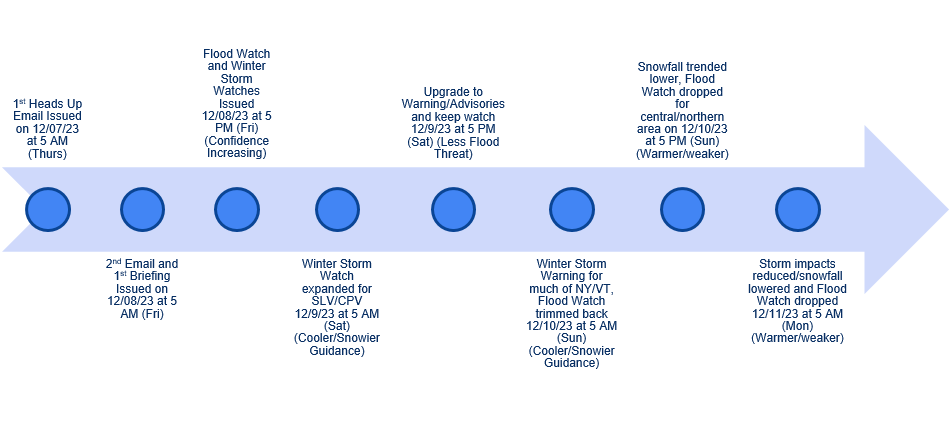 1$^{st}$ Heads Up Email Issued on 12/07/23 at 5 AM (Thurs)

2$^{nd}$ Email and 1$^{st}$ Briefing Issued on 12/08/23 at 5 AM (Fri)

Flood Watch and Winter Storm Watches Issued 12/08/23 at 5 PM (Fri) (Confidence Increasing)

Winter Storm Watch expanded for SLV/CPV 12/9/23 at 5 AM (Sat) (Cooler/Snowier Guidance)

Upgrade to Warning/Advisories and keep watch 12/9/23 at 5 PM (Sat) (Less Flood Threat)

Winter Storm Warning for much of NY/VT, Flood Watch trimmed back 12/10/23 at 5 AM (Sun) (Cooler/Snowier Guidance)

Snowfall trended lower, Flood Watch dropped for central/northern area on 12/10/23 at 5 PM (Sun) (Warmer/weaker)

Storm impacts reduced/snowfall lowered and Flood Watch dropped 12/11/23 at 5 AM (Mon) (Warmer/weaker)